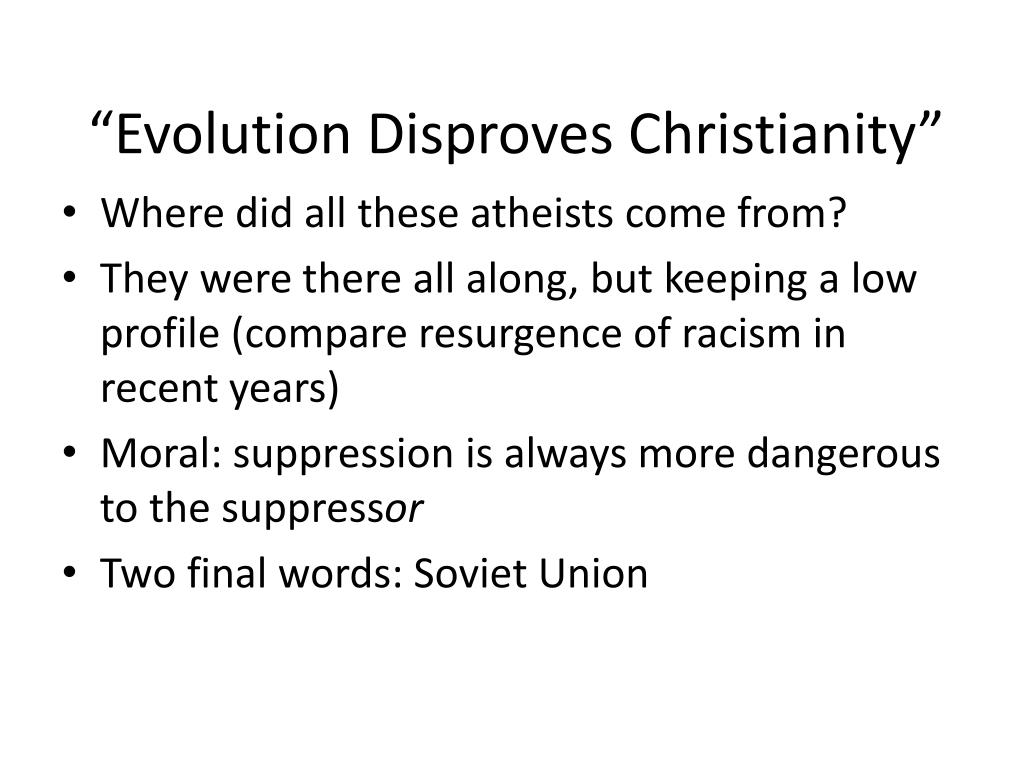 “Evolution Disproves Christianity”

• Where did all these atheists come from?
• They were there all along, but keeping a low profile (compare resurgence of racism in recent years)
• Moral: suppression is always more dangerous to the suppressor
• Two final words: Soviet Union